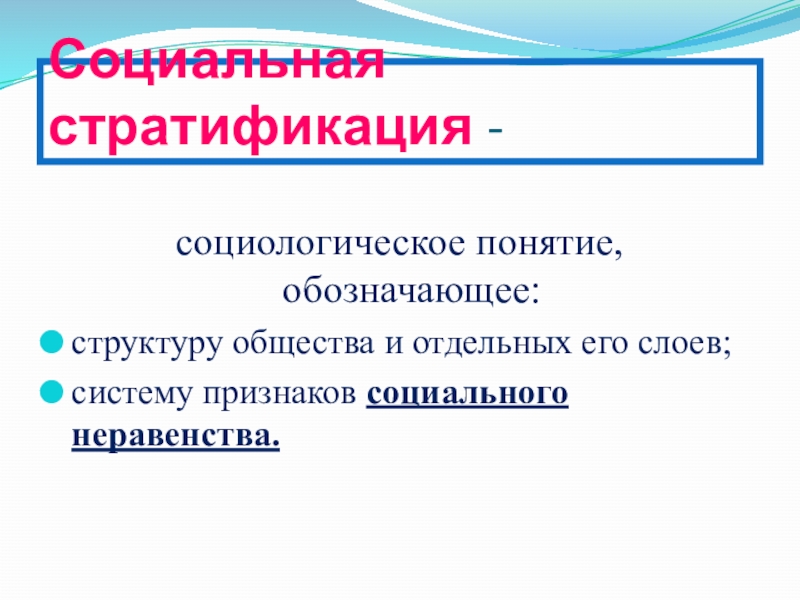 Социальная стратификация -

социологическое понятие, обозначающее:

структуру общества и отдельных его слоев;

систему признаков социального неравенства.